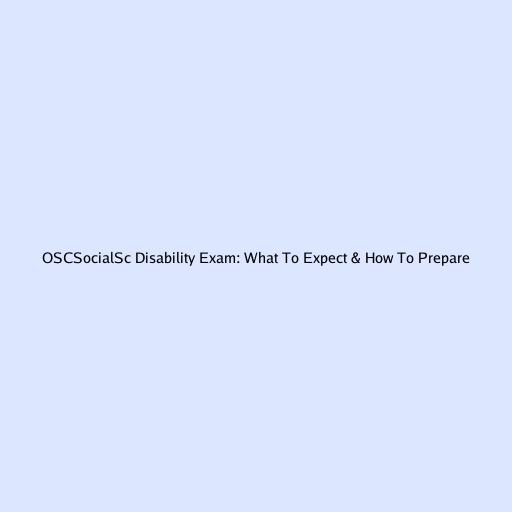 OSCSocialSc Disability Exam: What To Expect & How To Prepare